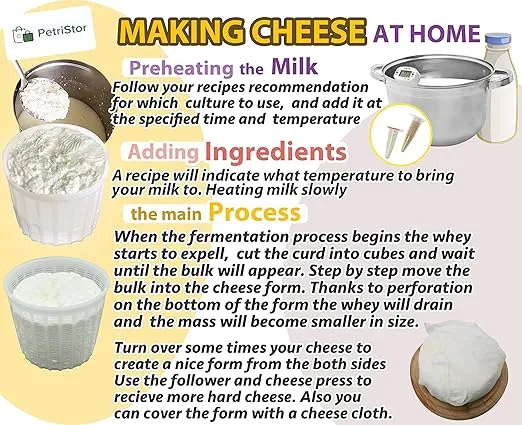 PetriStor

MAKING CHEESE AT HOME

Preheating the Milk

Follow your recipes recommendation for which culture to use, and add it at the specified time and temperature

Adding Ingredients

A recipe will indicate what temperature to bring your milk to. Heating milk slowly

the main Process

When the fermentation process begins the whey starts to expell, cut the curd into cubes and wait until the bulk will appear. Step by step move the bulk into the cheese form. Thanks to perforation on the bottom of the form the whey will drain and the mass will become smaller in size.

Turn over some times your cheese to create a nice form from the both sides Use the follower and cheese press to recieve more hard cheese. Also you can cover the form with a cheese cloth.